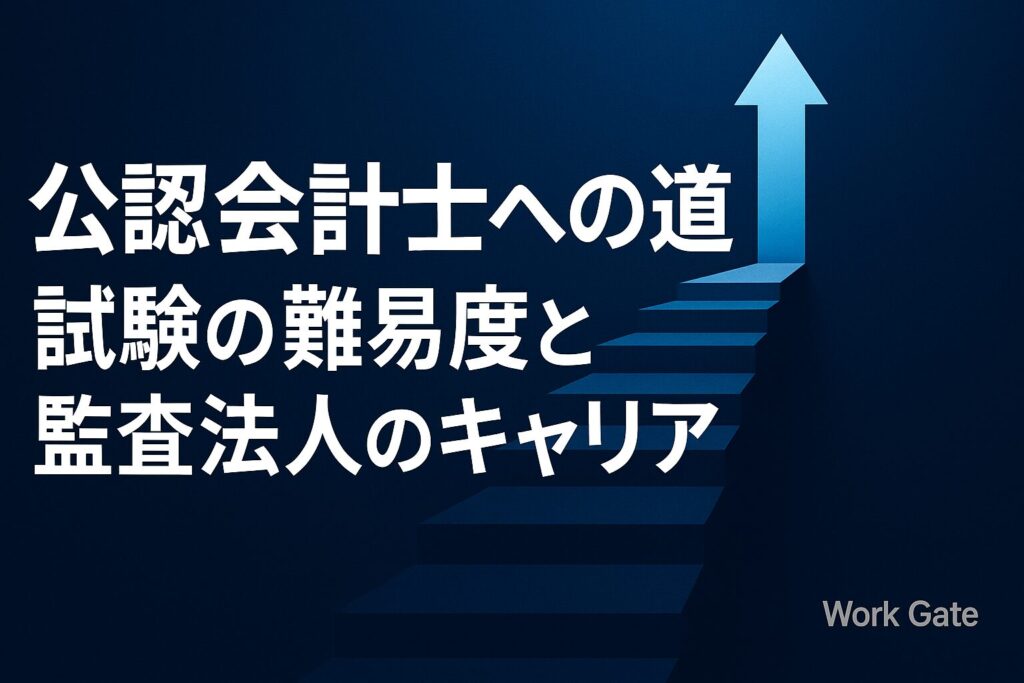 公認会計士への道
試験の難易度と
監査法人のキャリア

Work Gate